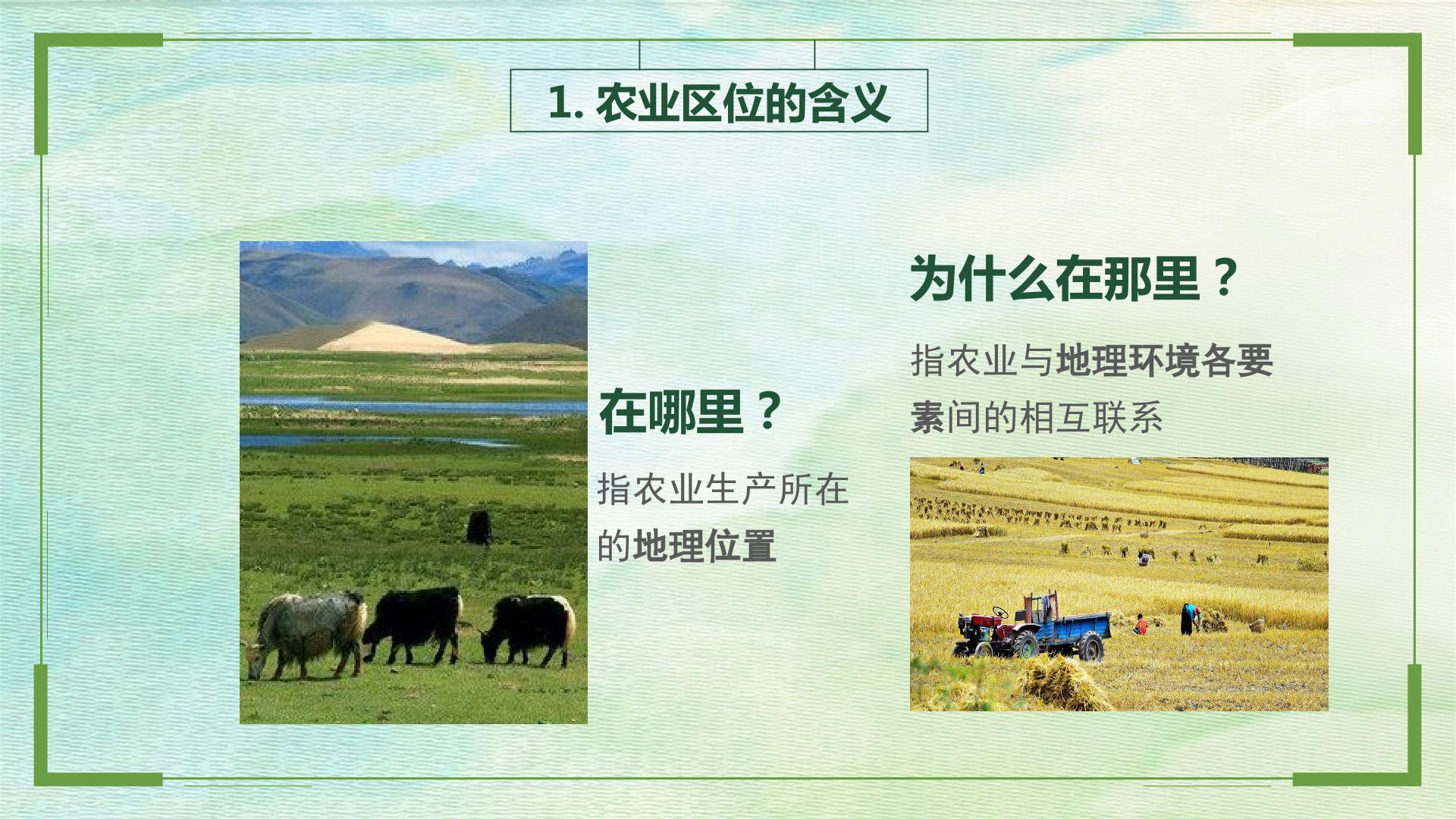 1.农业区位的含义

在哪里？

指农业生产所在的地理位置

为什么在那里？

指农业与地理环境各要素间的相互联系